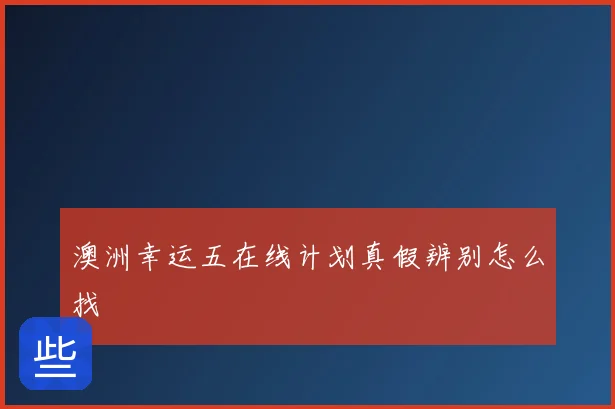 澳洲幸运五在线计划真假辨别怎么找

些